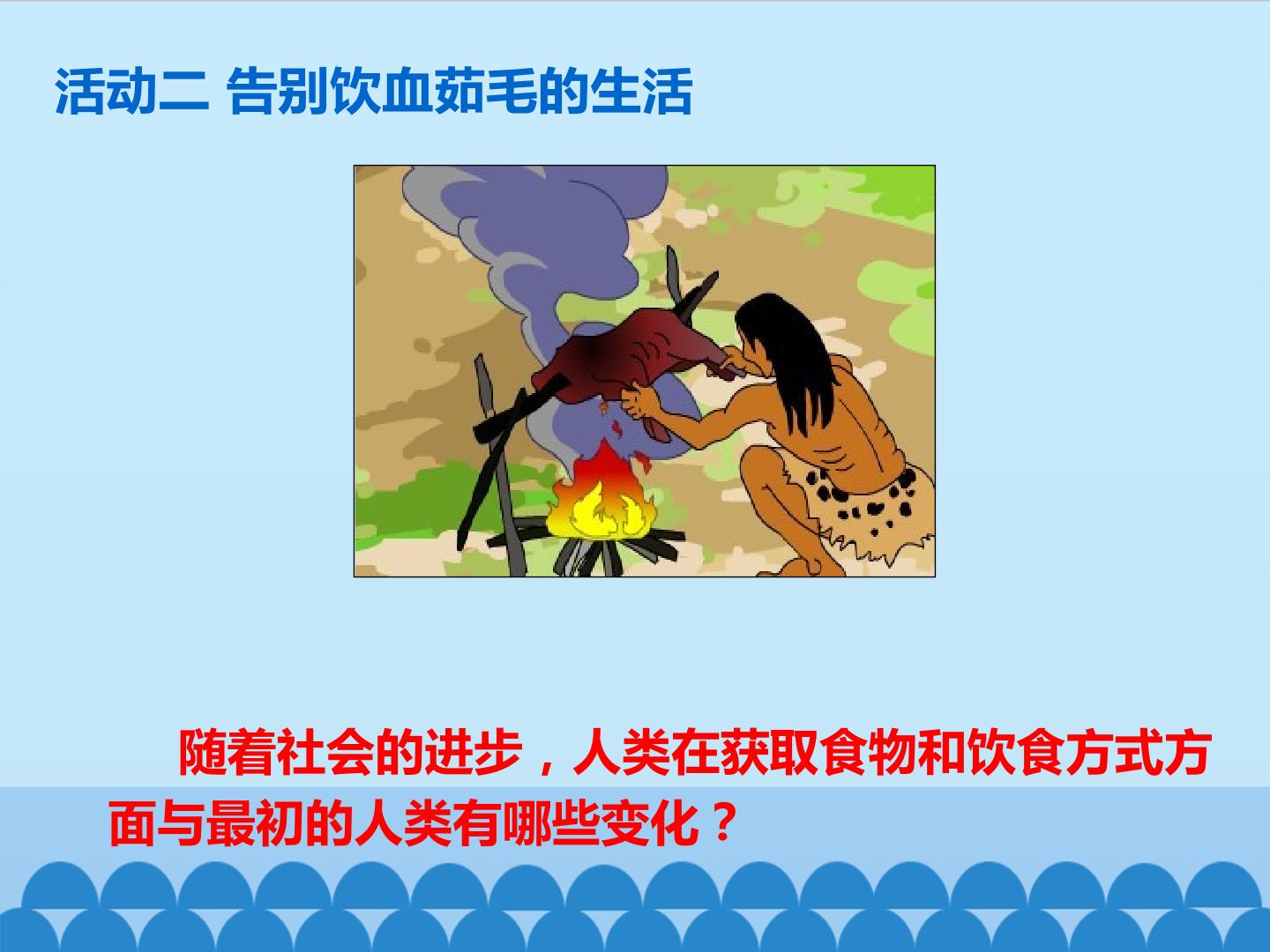 活动二 告别饮血茹毛的生活

随着社会的进步，人类在获取食物和饮食方式方面与最初的人类有哪些变化？